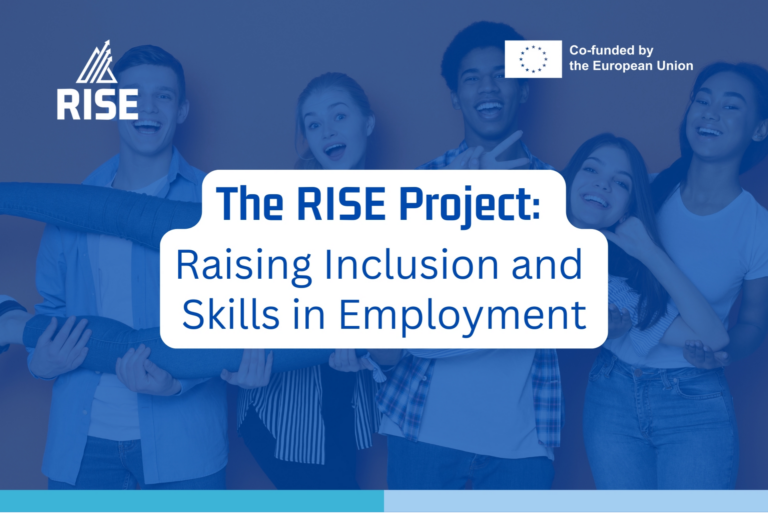 RISE

Co-funded by the European Union

The RISE Project:
Raising Inclusion and Skills in Employment